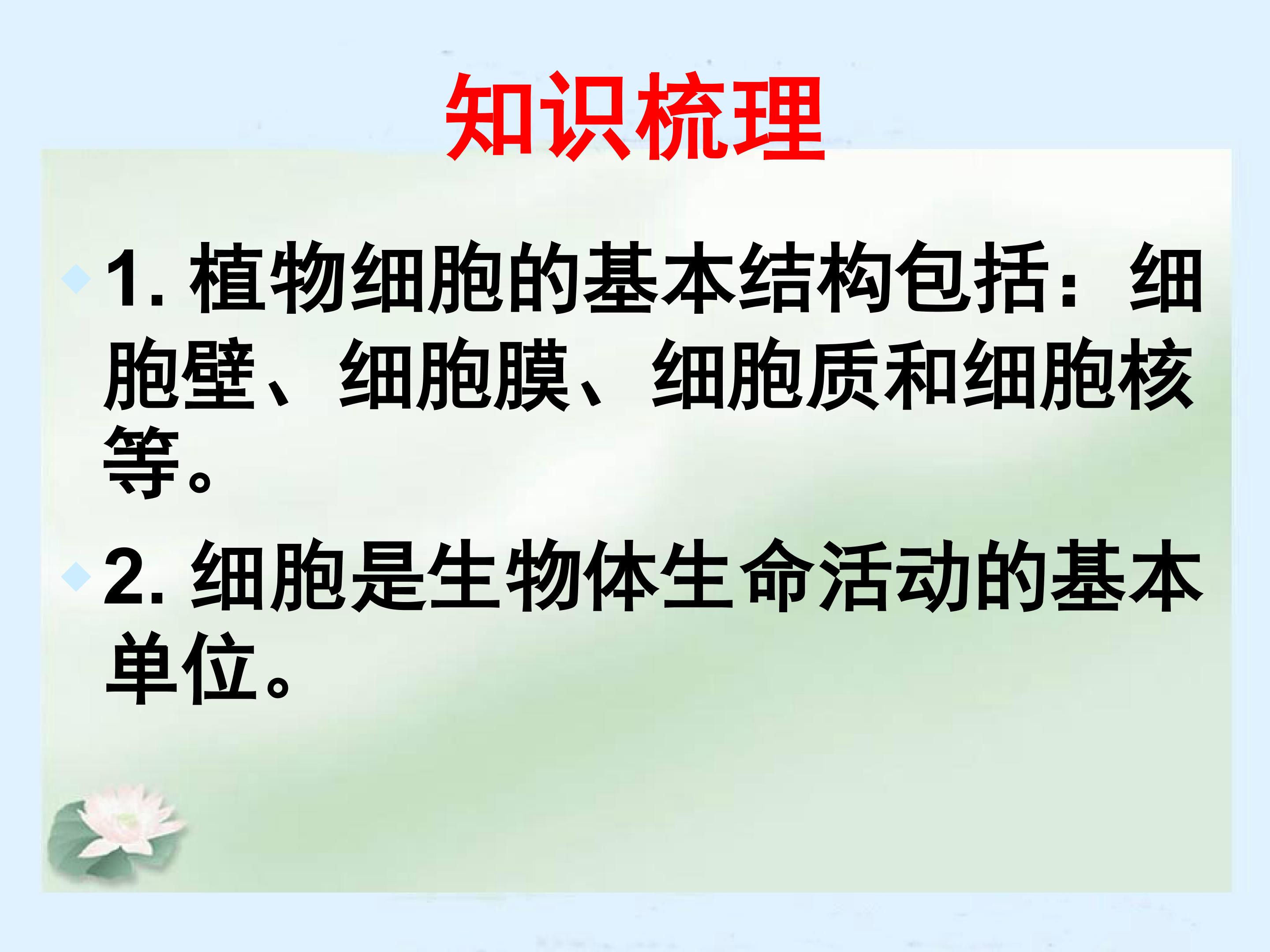 知识梳理

1. 植物细胞的基本结构包括：细胞壁、细胞膜、细胞质和细胞核等。

2. 细胞是生物体生命活动的基本单位。